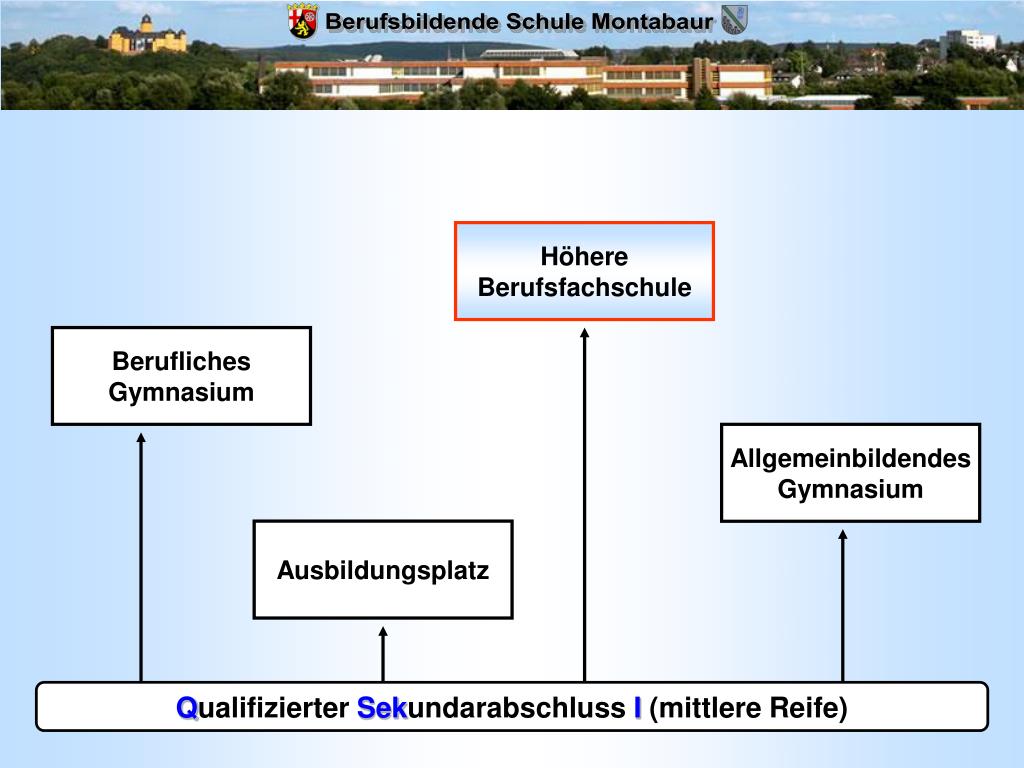 Berufsbildende Schule Montabaur

Höhere Berufsfachschule

Berufliches Gymnasium

Allgemeinbildendes Gymnasium

Ausbildungsplatz

Qualifizierter Sekundarabschluss I (mittlere Reife)